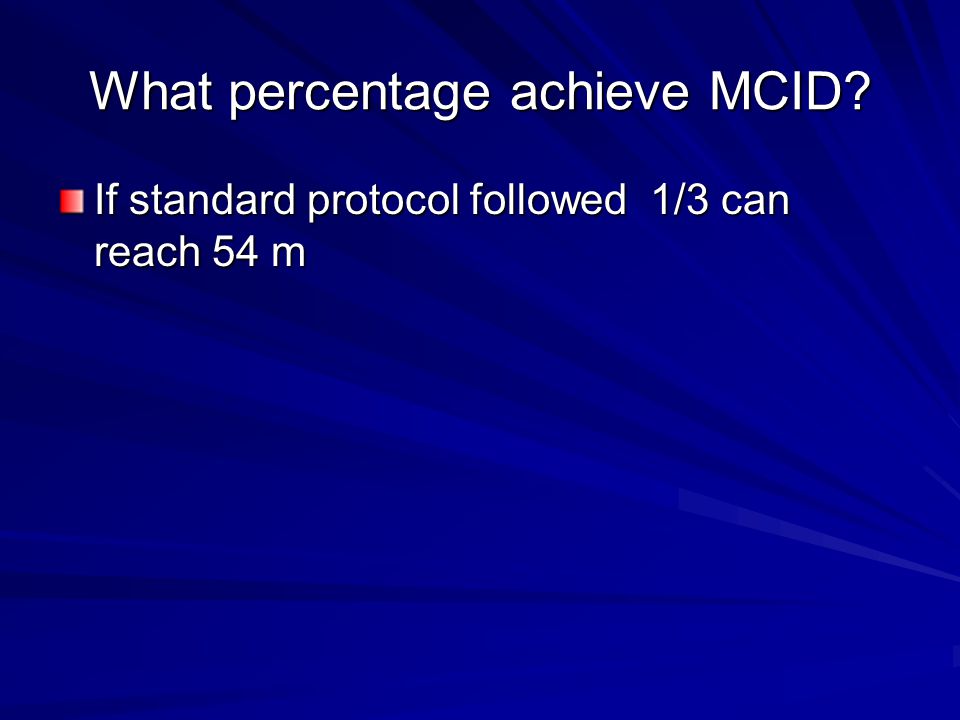 What percentage achieve MCID?

If standard protocol followed 1/3 can reach 54 m